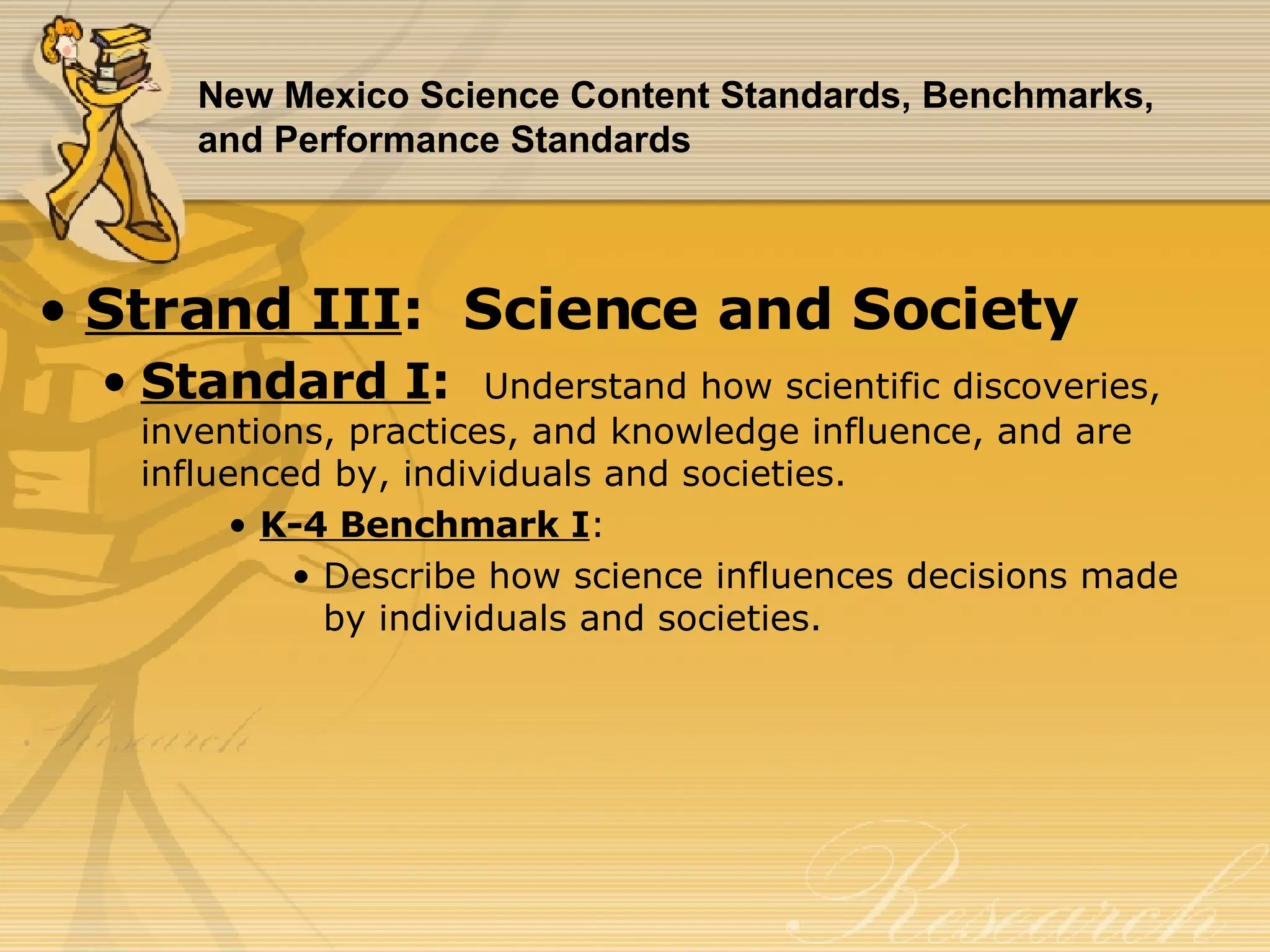 New Mexico Science Content Standards, Benchmarks, and Performance Standards

• Strand III: Science and Society

• Standard I: Understand how scientific discoveries, inventions, practices, and knowledge influence, and are influenced by, individuals and societies.

• K-4 Benchmark I:

• Describe how science influences decisions made by individuals and societies.

Research

Research